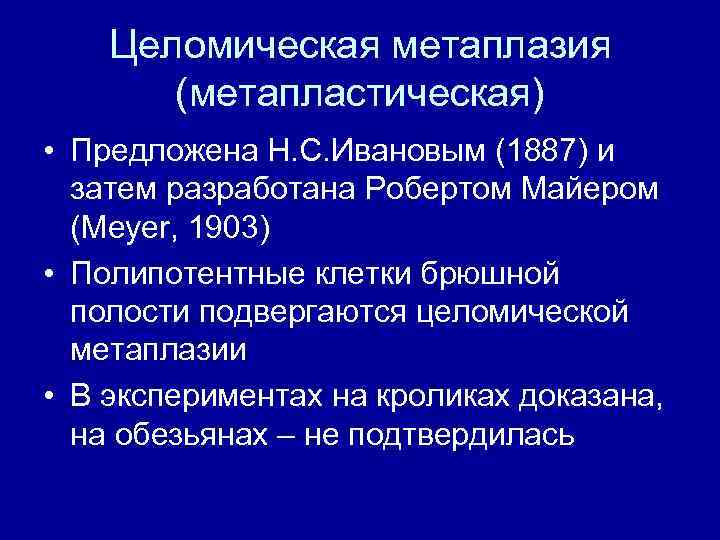 Целомическая метаплазия (метапластическая)

• Предложена Н.С.Ивановым (1887) и затем разработана Робертом Майером (Meyer, 1903)
• Полипотентные клетки брюшной полости подвергаются целомической метаплазии
• В экспериментах на кроликах доказана, на обезьянах – не подтвердилась